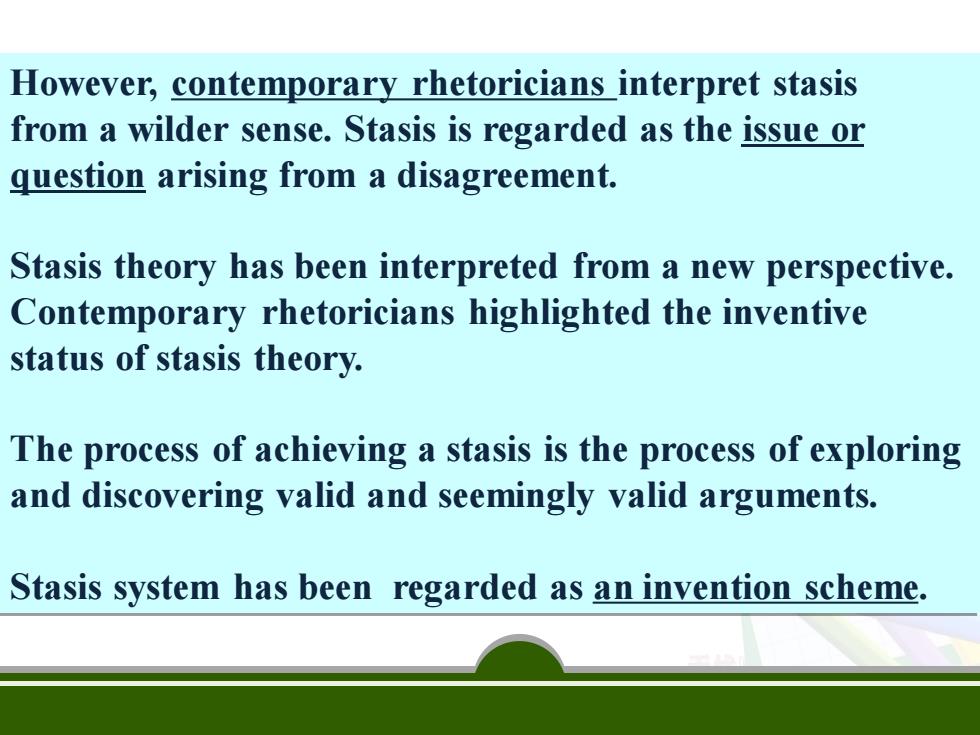 However, contemporary rhetoricians interpret stasis from a wilder sense. Stasis is regarded as the issue or question arising from a disagreement.

Stasis theory has been interpreted from a new perspective. Contemporary rhetoricians highlighted the inventive status of stasis theory.

The process of achieving a stasis is the process of exploring and discovering valid and seemingly valid arguments.

Stasis system has been regarded as an invention scheme.